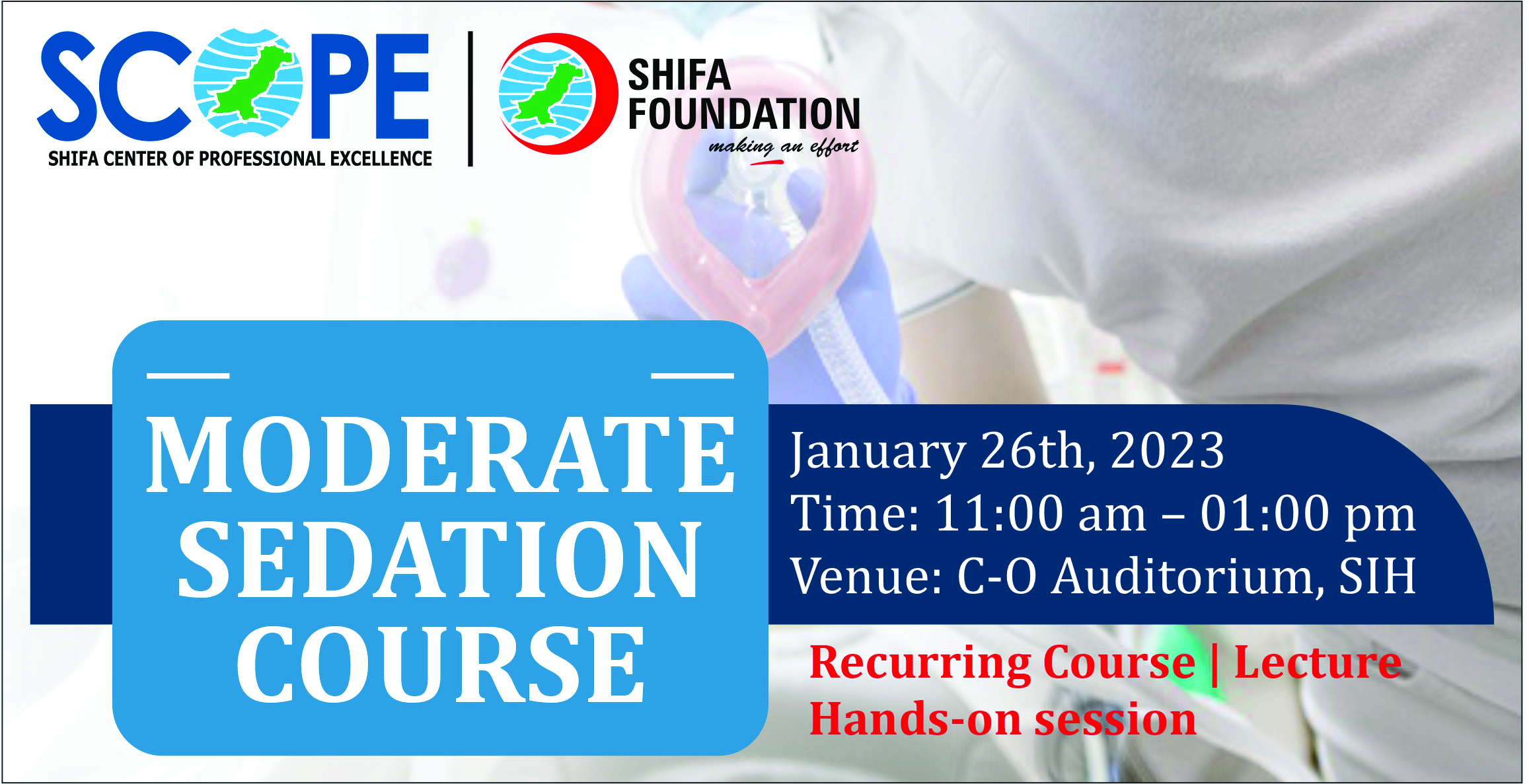 SCOPE
SHIFA CENTER OF PROFESSIONAL EXCELLENCE

SHIFA FOUNDATION
making an effort

MODERATE SEDATION COURSE

January 26th, 2023
Time: 11:00 am – 01:00 pm
Venue: C-O Auditorium, SIH

Recurring Course | Lecture
Hands-on session